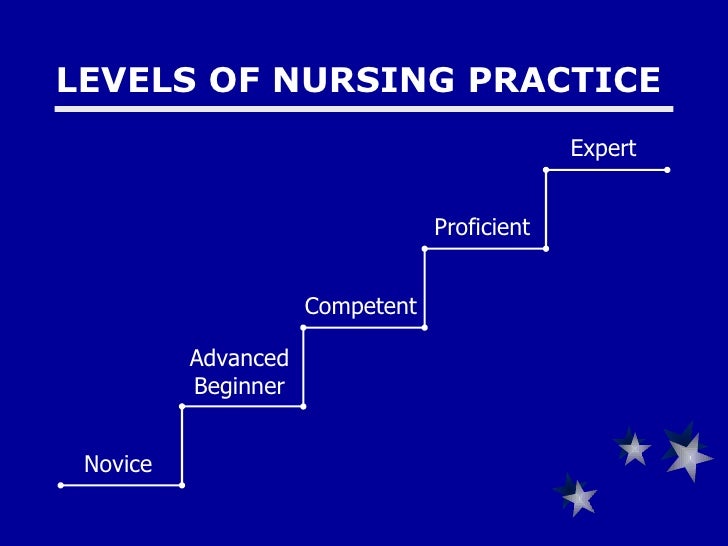 LEVELS OF NURSING PRACTICE

Expert

Proficient

Competent

Advanced Beginner

Novice